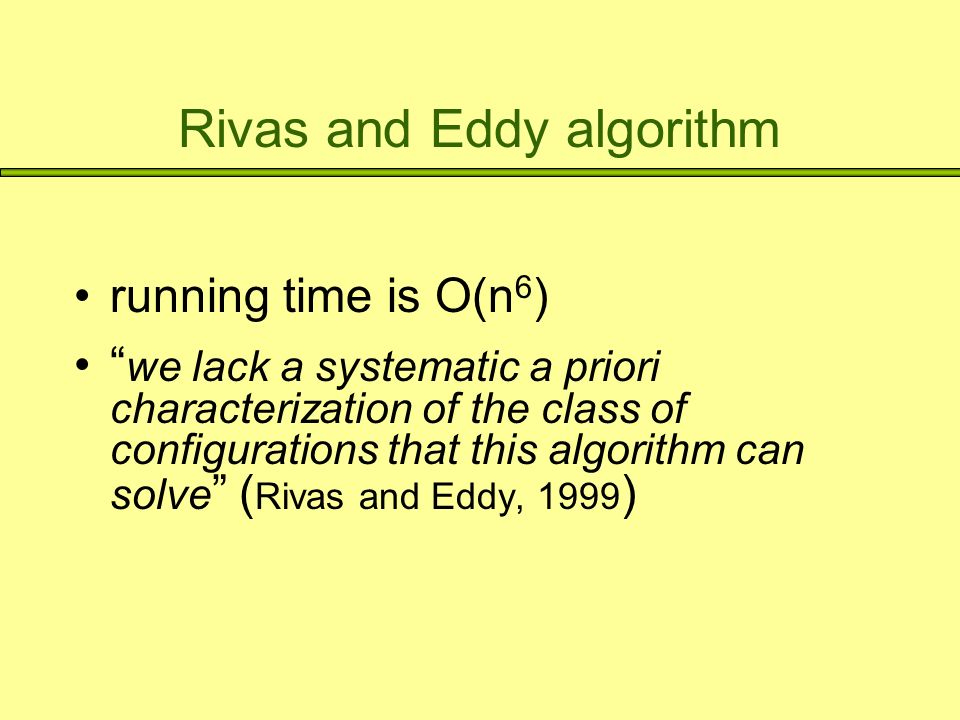 Rivas and Eddy algorithm

• running time is $O(n^6)$
• “we lack a systematic a priori characterization of the class of configurations that this algorithm can solve” (Rivas and Eddy, 1999)